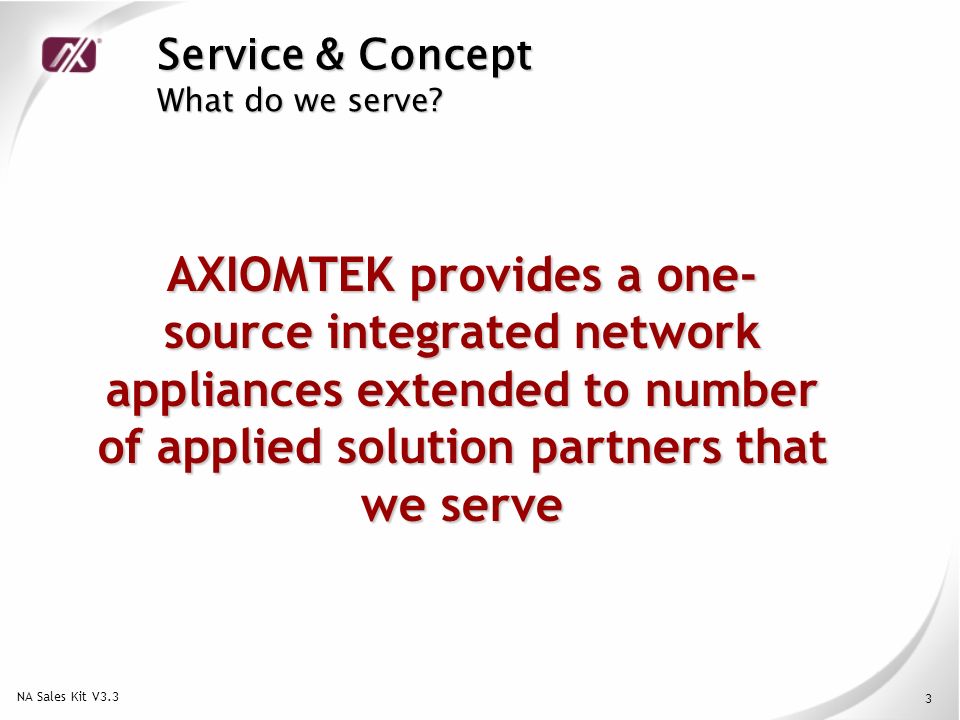 Service & Concept
What do we serve?

AXIOMTEK provides a one-source integrated network appliances extended to number of applied solution partners that we serve

NA Sales Kit V3.3

3